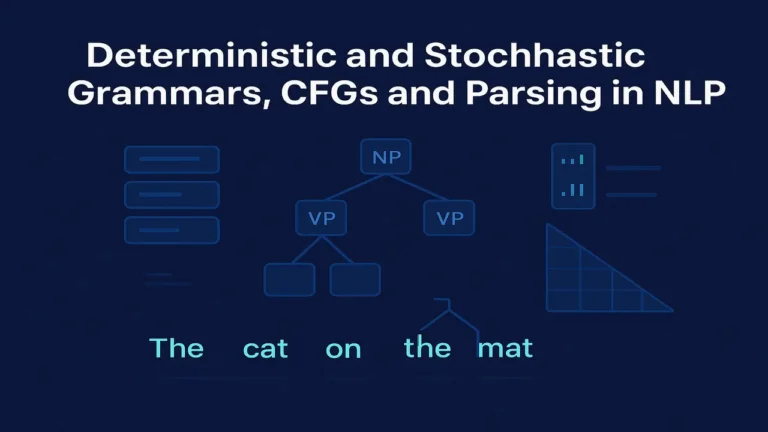 Deterministic and Stochhastic Grammars, CFGs and Parsing in NLP

NP

VP

VP

The cat on the mat